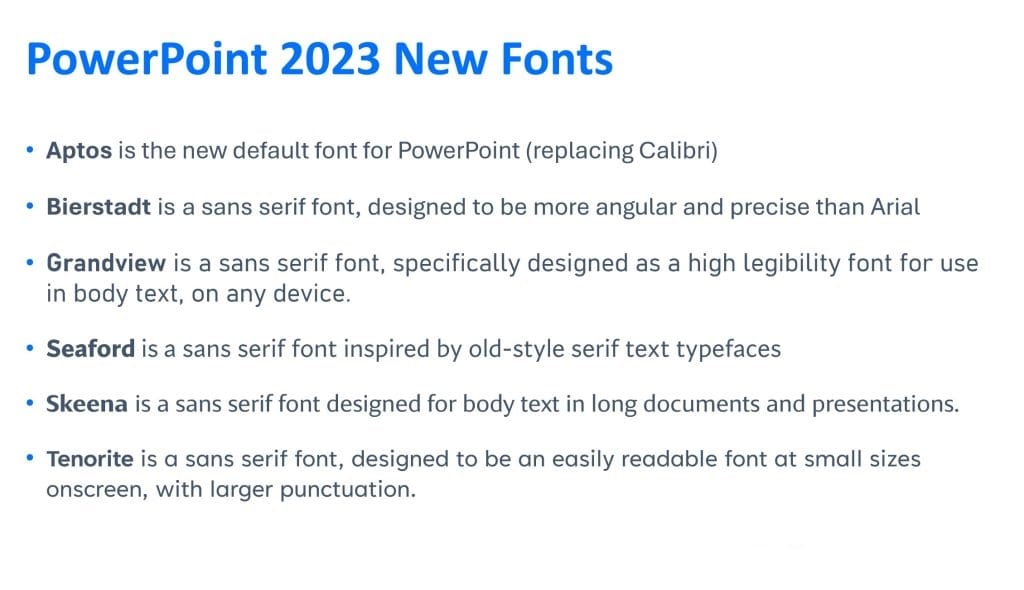 PowerPoint 2023 New Fonts

• Aptos is the new default font for PowerPoint (replacing Calibri)

• Bierstadt is a sans serif font, designed to be more angular and precise than Arial

• Grandview is a sans serif font, specifically designed as a high legibility font for use in body text, on any device.

• Seaford is a sans serif font inspired by old-style serif text typefaces

• Skeena is a sans serif font designed for body text in long documents and presentations.

• Tenorite is a sans serif font, designed to be an easily readable font at small sizes onscreen, with larger punctuation.